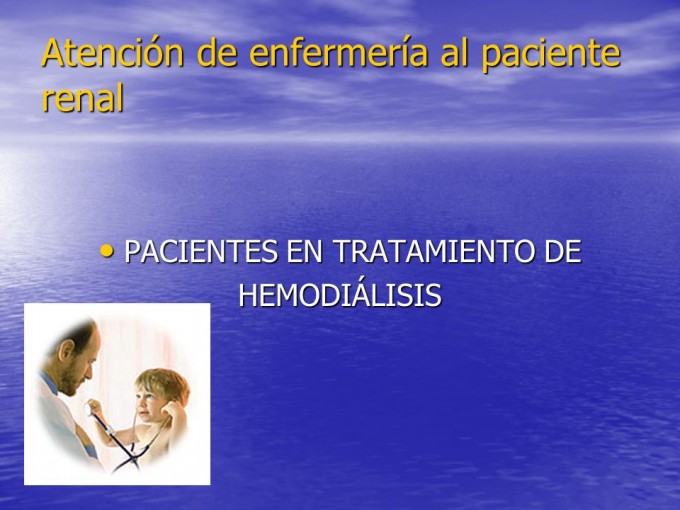 Atención de enfermería al paciente renal

• PACIENTES EN TRATAMIENTO DE HEMODIÁLISIS